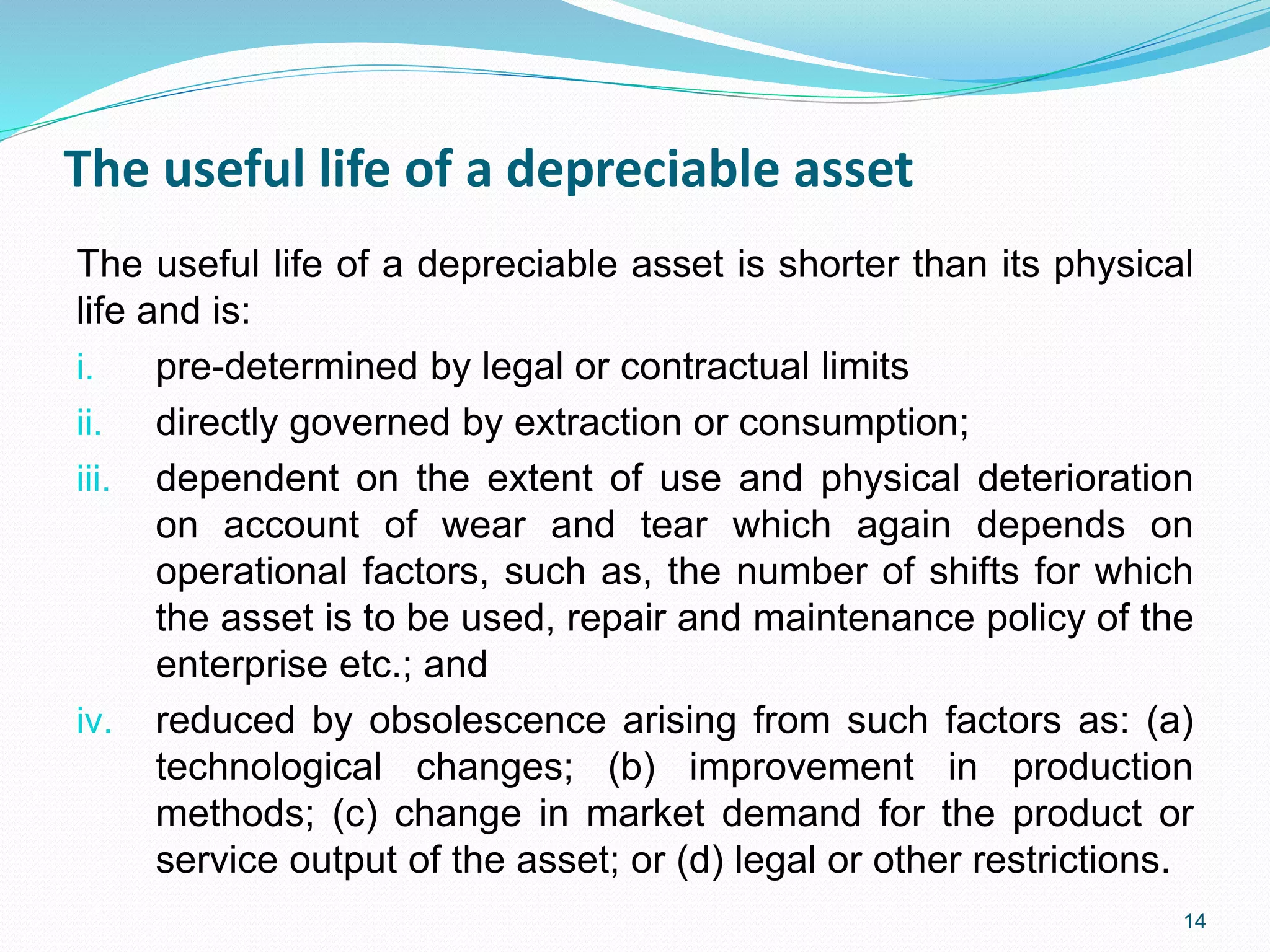 The useful life of a depreciable asset

The useful life of a depreciable asset is shorter than its physical life and is:

i. pre-determined by legal or contractual limits

ii. directly governed by extraction or consumption;

iii. dependent on the extent of use and physical deterioration on account of wear and tear which again depends on operational factors, such as, the number of shifts for which the asset is to be used, repair and maintenance policy of the enterprise etc.; and

iv. reduced by obsolescence arising from such factors as: (a) technological changes; (b) improvement in production methods; (c) change in market demand for the product or service output of the asset; or (d) legal or other restrictions.

14